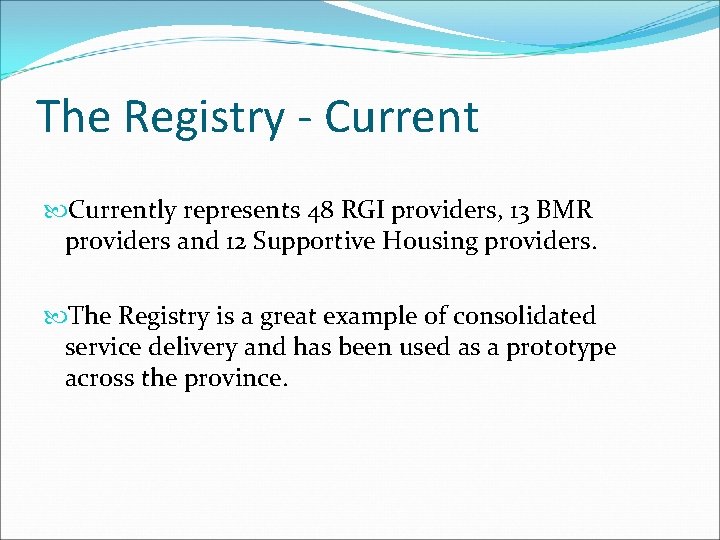 The Registry - Current

Currently represents 48 RGI providers, 13 BMR providers and 12 Supportive Housing providers.

The Registry is a great example of consolidated service delivery and has been used as a prototype across the province.